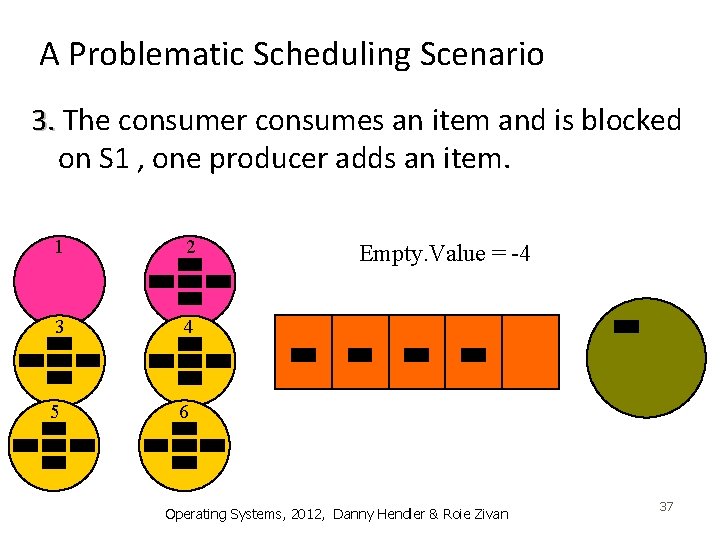 A Problematic Scheduling Scenario

3. The consumer consumes an item and is blocked on S1 , one producer adds an item.

1
2
3
4
5
6

Empty.Value = -4

Operating Systems, 2012, Danny Hendler & Roie Zivan

37